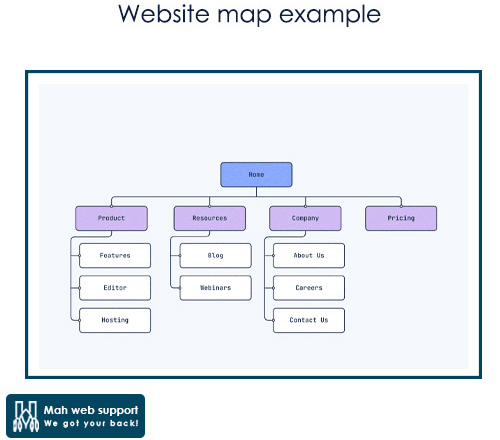 Website map example

Home

Product

Features

Editor

Hosting

Resources

Blog

Webinars

Company

About Us

Careers

Contact Us

Pricing

Mah web support
We got your back!